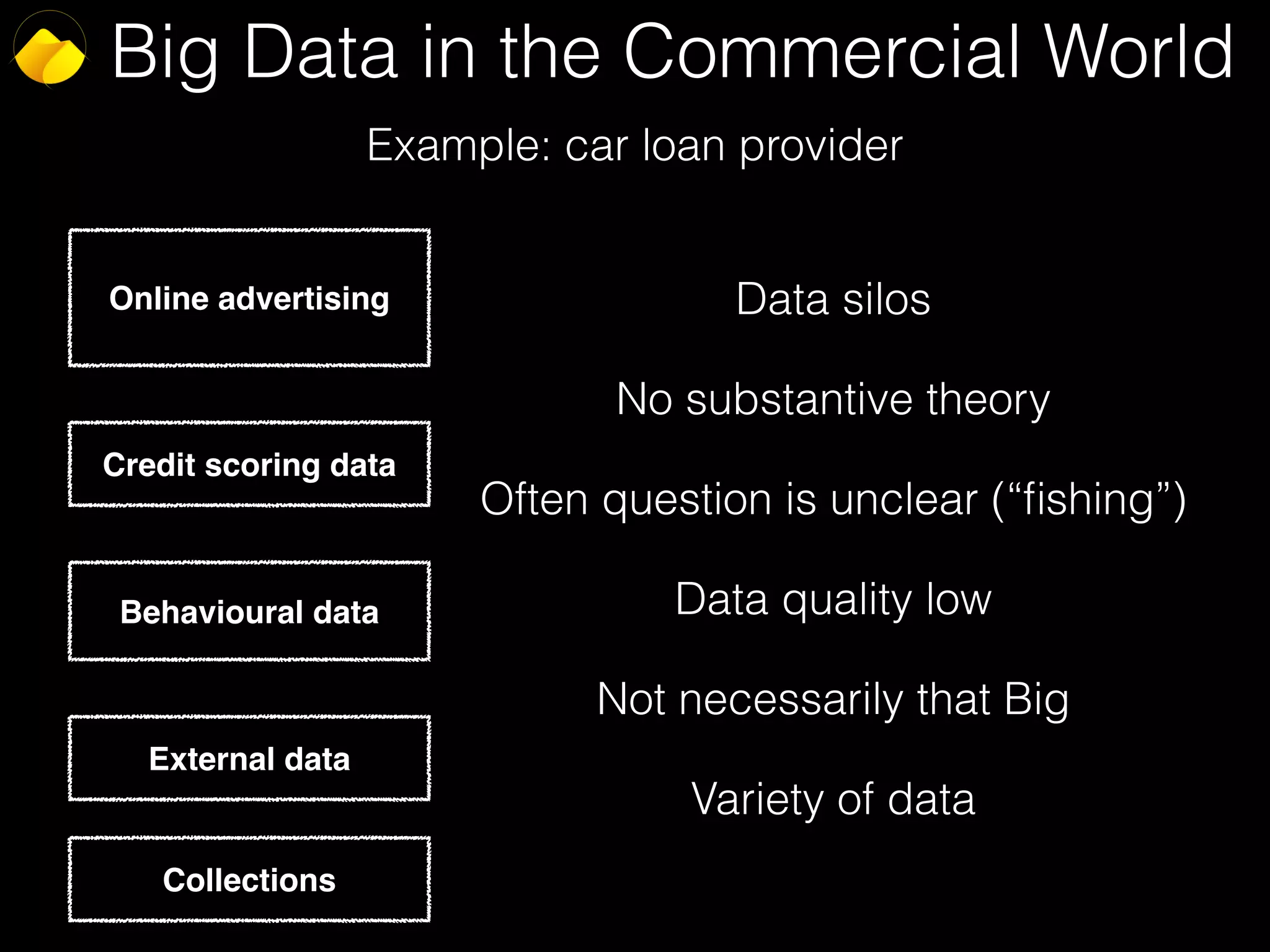 Big Data in the Commercial World

Example: car loan provider

Online advertising

Credit scoring data

Behavioural data

External data

Collections

Data silos

No substantive theory

Often question is unclear (“fishing”)

Data quality low

Not necessarily that Big

Variety of data